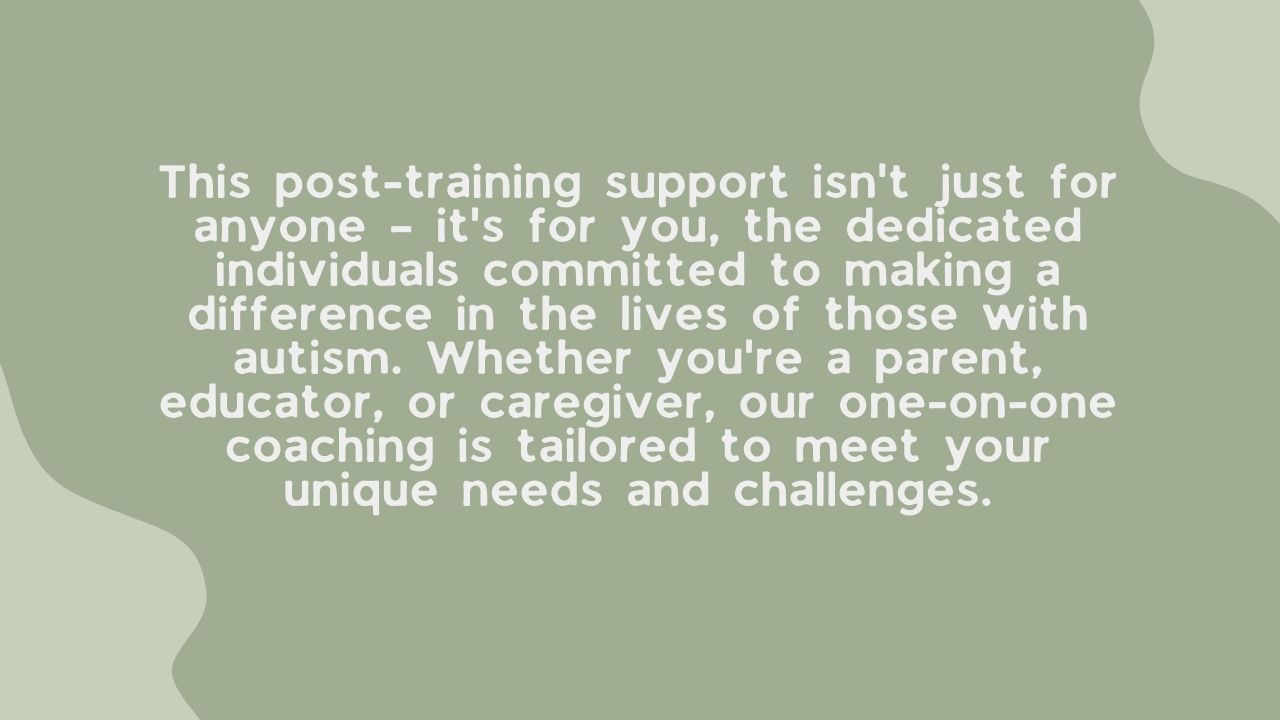 This post-training support isn't just for anyone - it's for you, the dedicated individuals committed to making a difference in the lives of those with autism. Whether you're a parent, educator, or caregiver, our one-on-one coaching is tailored to meet your unique needs and challenges.